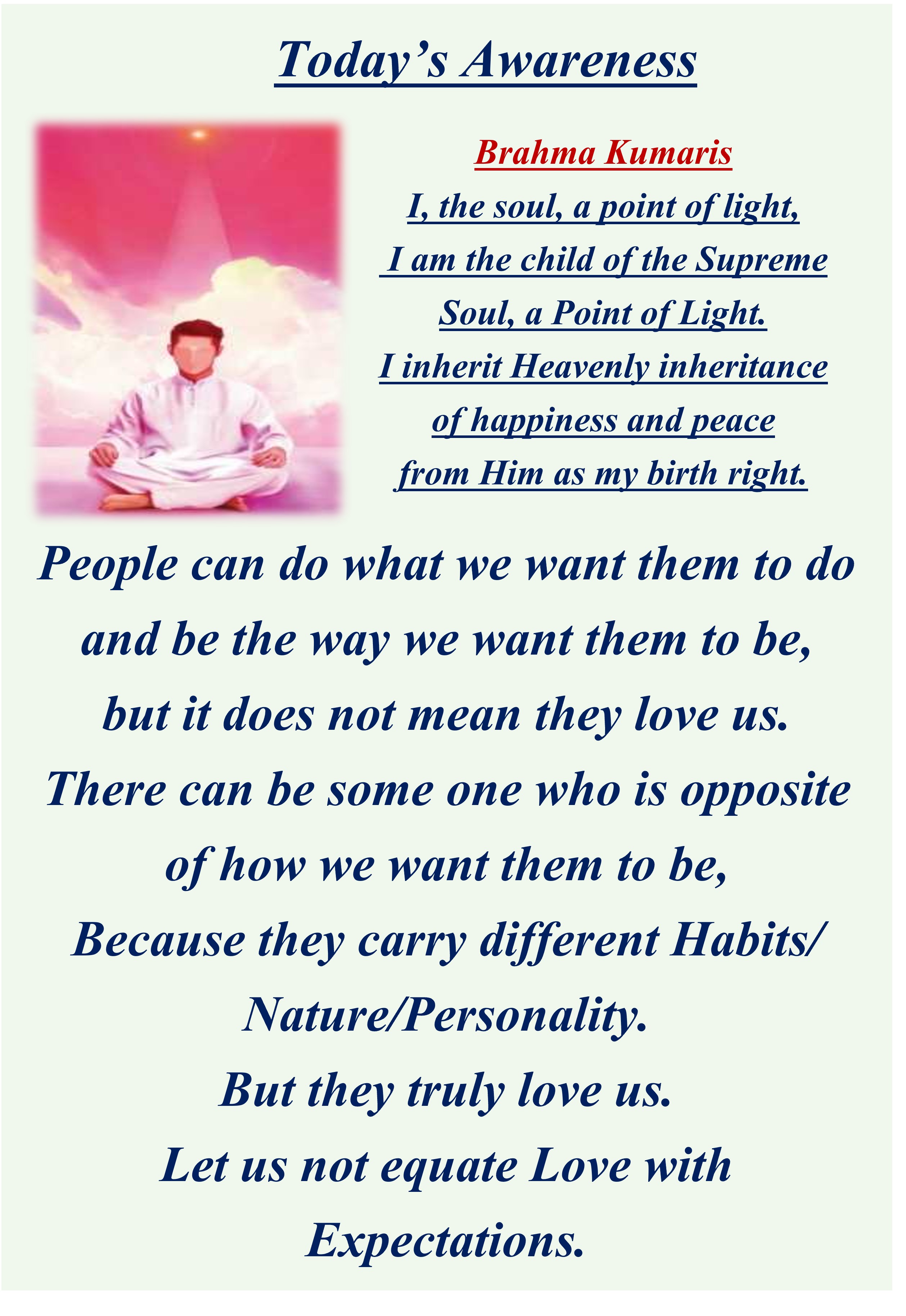 Today’s Awareness

Brahma Kumaris
I, the soul, a point of light,
I am the child of the Supreme Soul, a Point of Light.
I inherit Heavenly inheritance of happiness and peace from Him as my birth right.

People can do what we want them to do and be the way we want them to be, but it does not mean they love us.
There can be some one who is opposite of how we want them to be,
Because they carry different Habits/ Nature/Personality.
But they truly love us.
Let us not equate Love with Expectations.